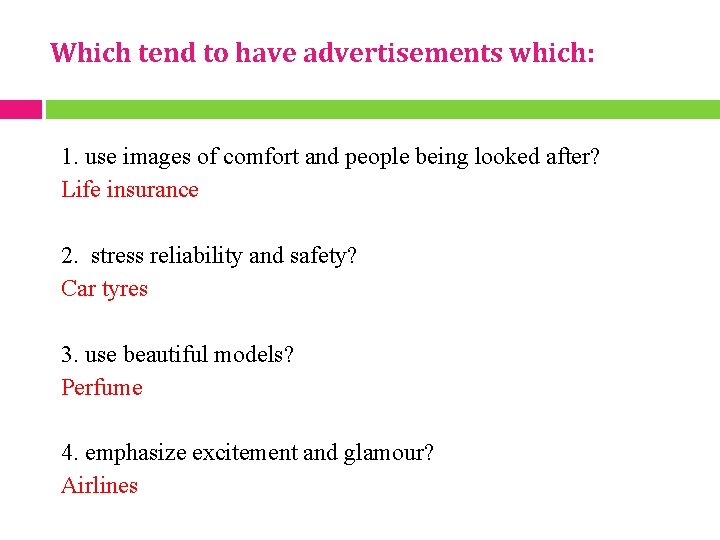 Which tend to have advertisements which:

1. use images of comfort and people being looked after?
Life insurance

2. stress reliability and safety?
Car tyres

3. use beautiful models?
Perfume

4. emphasize excitement and glamour?
Airlines